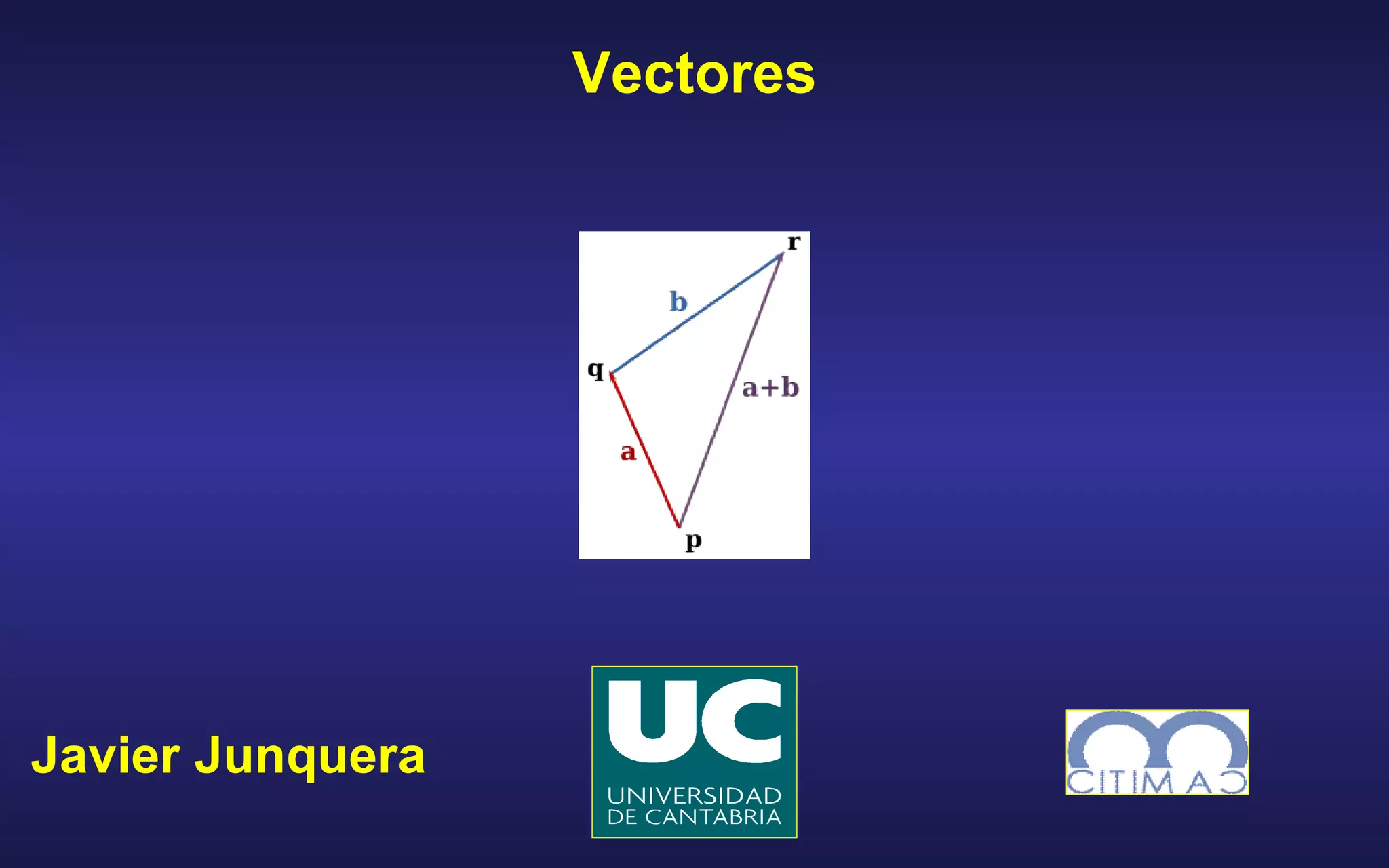 Vectores

r
b
q
a+b
a
p

Javier Junquera

UC
UNIVERSIDAD
DE CANTABRIA

CITIMAC